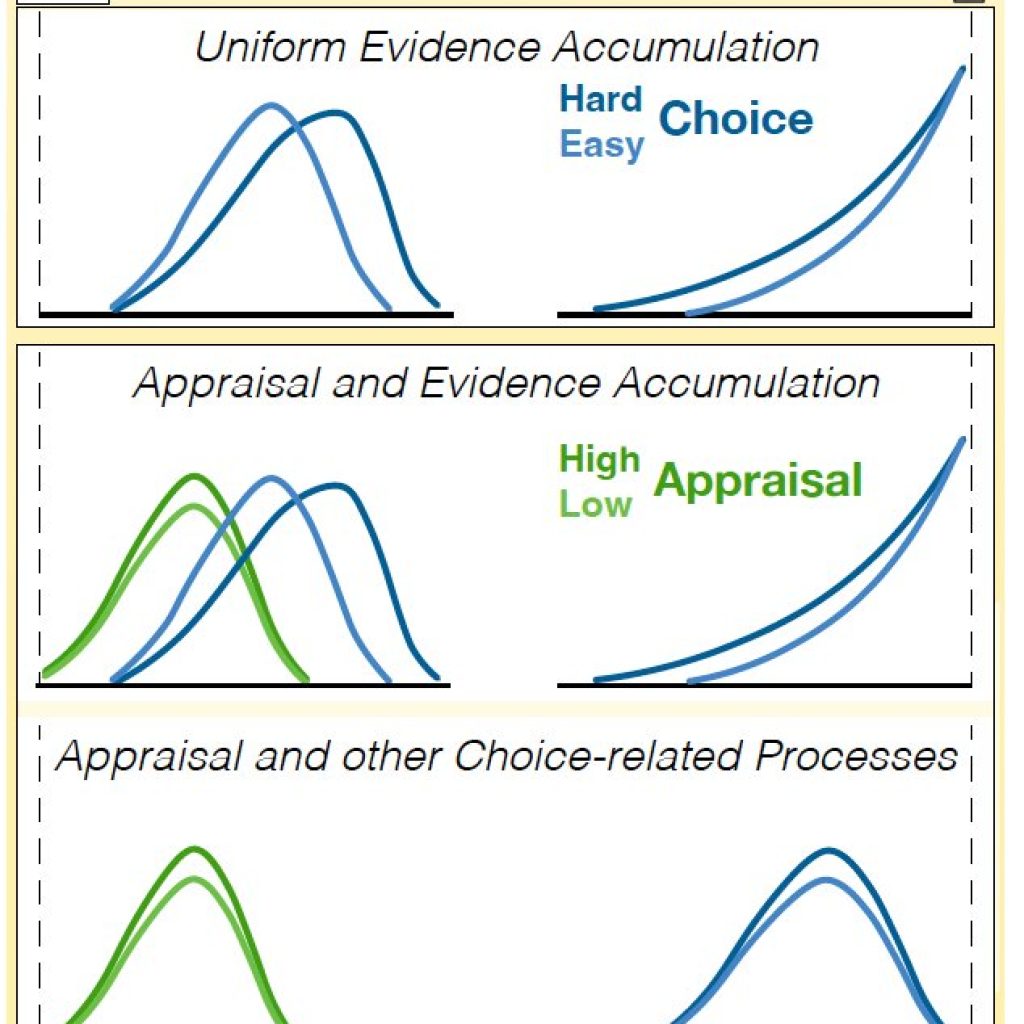 Uniform Evidence Accumulation

Hard
Easy
Choice

Appraisal and Evidence Accumulation

High
Low
Appraisal

Appraisal and other Choice-related Processes